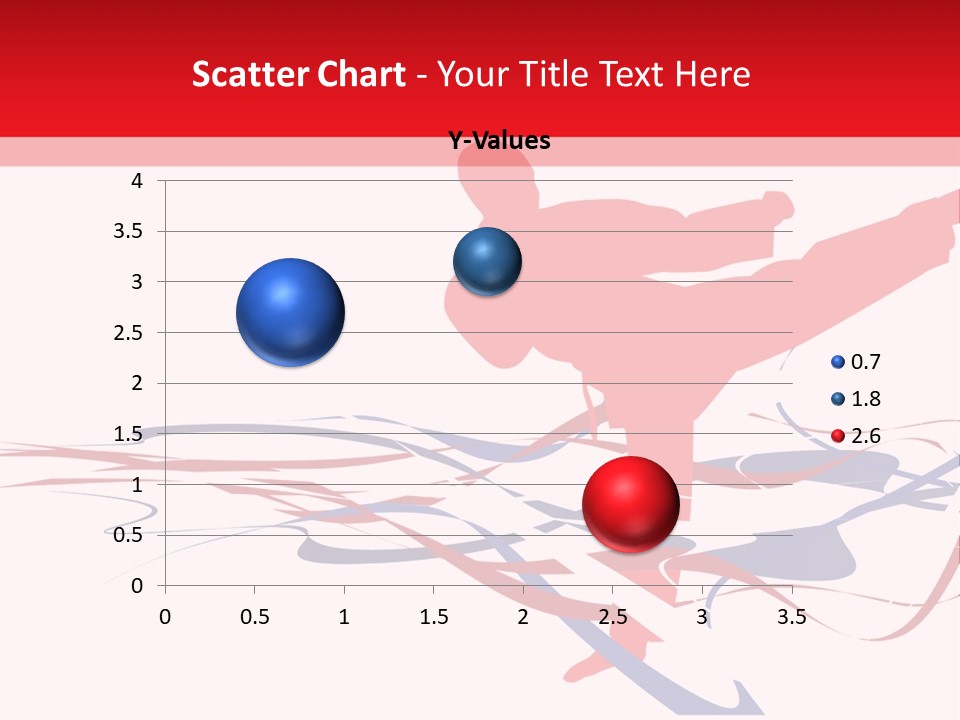 Scatter Chart - Your Title Text Here

Y-Values

4
3.5
3
2.5
2
1.5
1
0.5
0

0 0.5 1 1.5 2 2.5 3 3.5

0.7
1.8
2.6